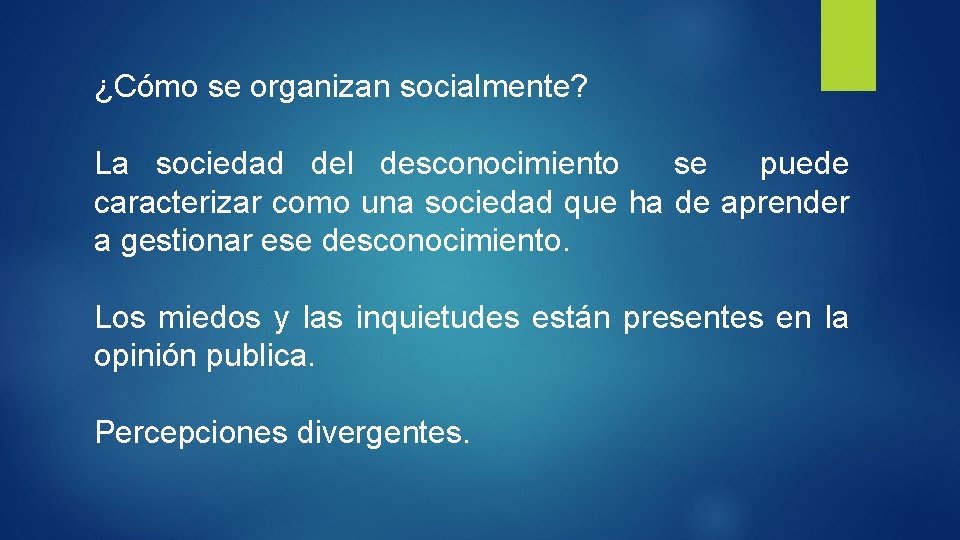 ¿Cómo se organizan socialmente?

La sociedad del desconocimiento se puede caracterizar como una sociedad que ha de aprender a gestionar ese desconocimiento.

Los miedos y las inquietudes están presentes en la opinión publica.

Percepciones divergentes.